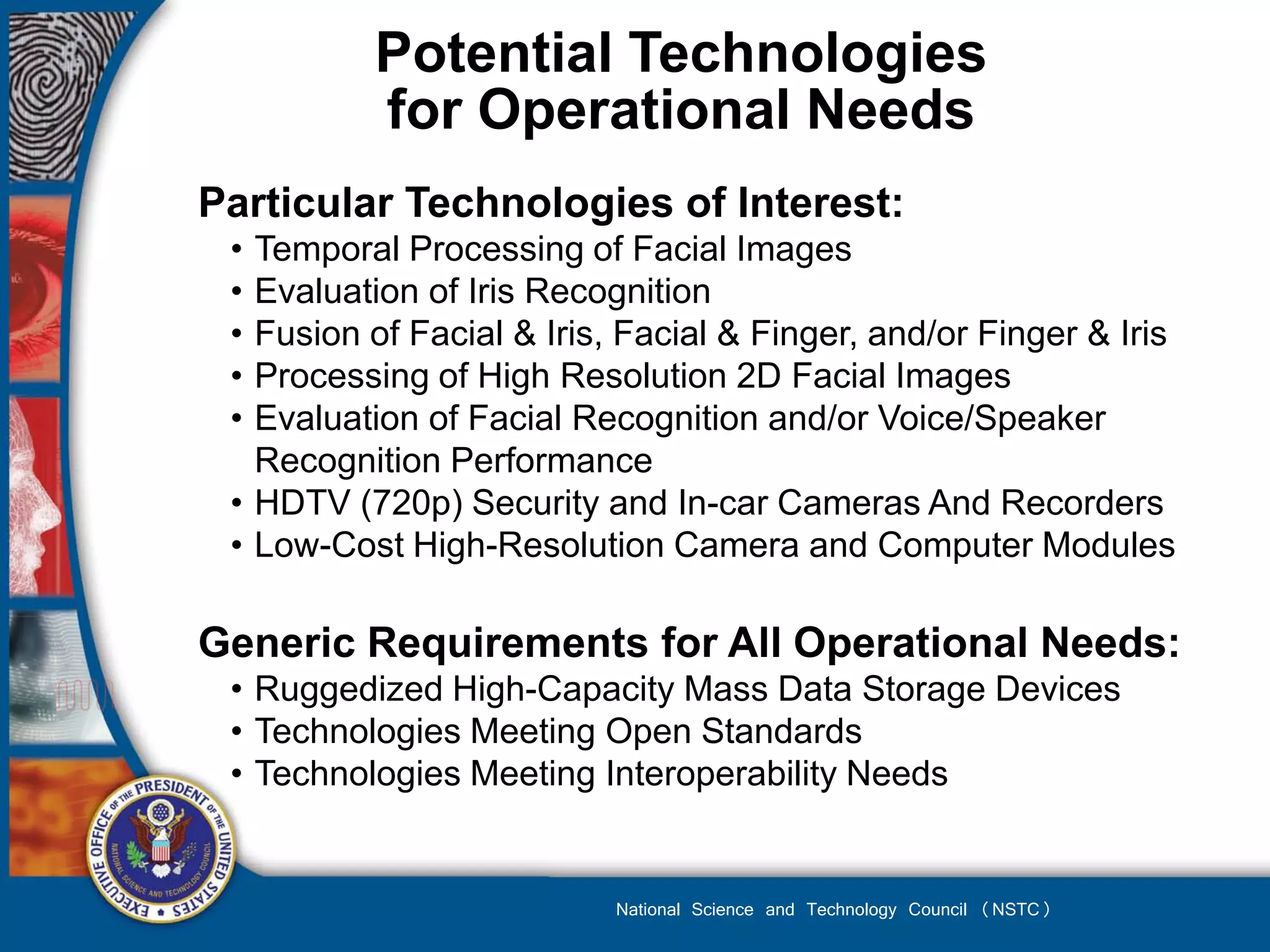 Potential Technologies for Operational Needs

Particular Technologies of Interest:
• Temporal Processing of Facial Images
• Evaluation of Iris Recognition
• Fusion of Facial & Iris, Facial & Finger, and/or Finger & Iris
• Processing of High Resolution 2D Facial Images
• Evaluation of Facial Recognition and/or Voice/Speaker Recognition Performance
• HDTV (720p) Security and In-car Cameras And Recorders
• Low-Cost High-Resolution Camera and Computer Modules

Generic Requirements for All Operational Needs:
• Ruggedized High-Capacity Mass Data Storage Devices
• Technologies Meeting Open Standards
• Technologies Meeting Interoperability Needs

EXECUTIVE OFFICE OF THE PRESIDENT OF THE UNITED STATES
NATIONAL SCIENCE AND TECHNOLOGY COUNCIL

National Science and Technology Council (NSTC)